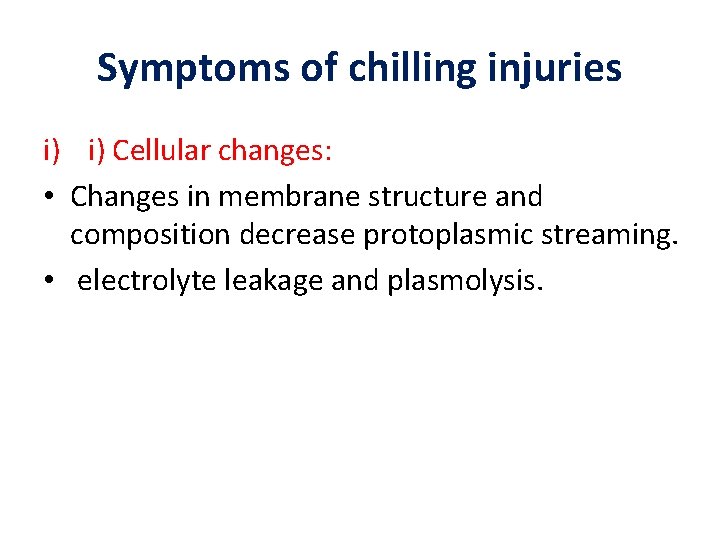 Symptoms of chilling injuries

i) i) Cellular changes:

• Changes in membrane structure and composition decrease protoplasmic streaming.

• electrolyte leakage and plasmolysis.